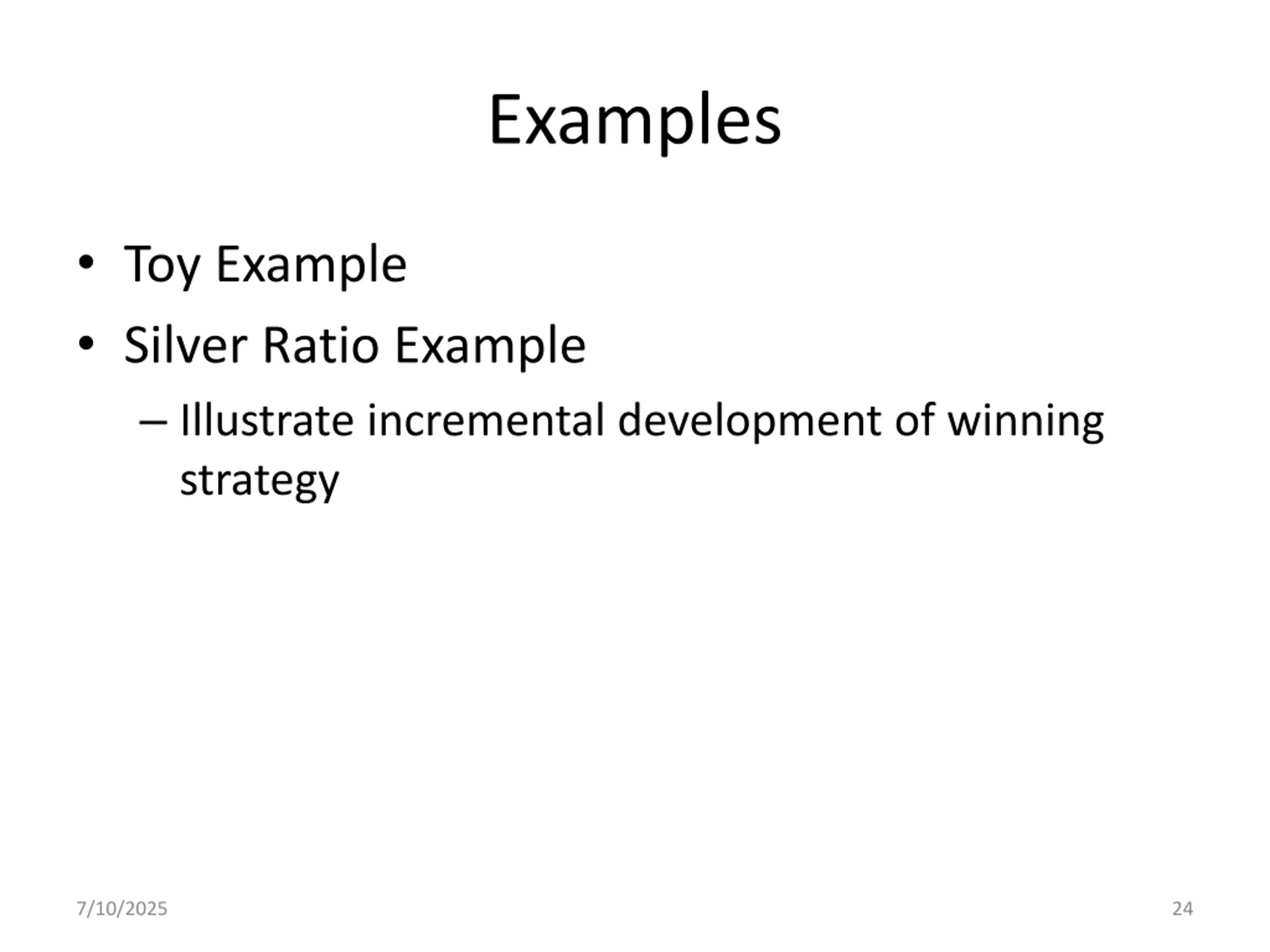 Examples

• Toy Example
• Silver Ratio Example
– Illustrate incremental development of winning strategy

7/10/2025

24